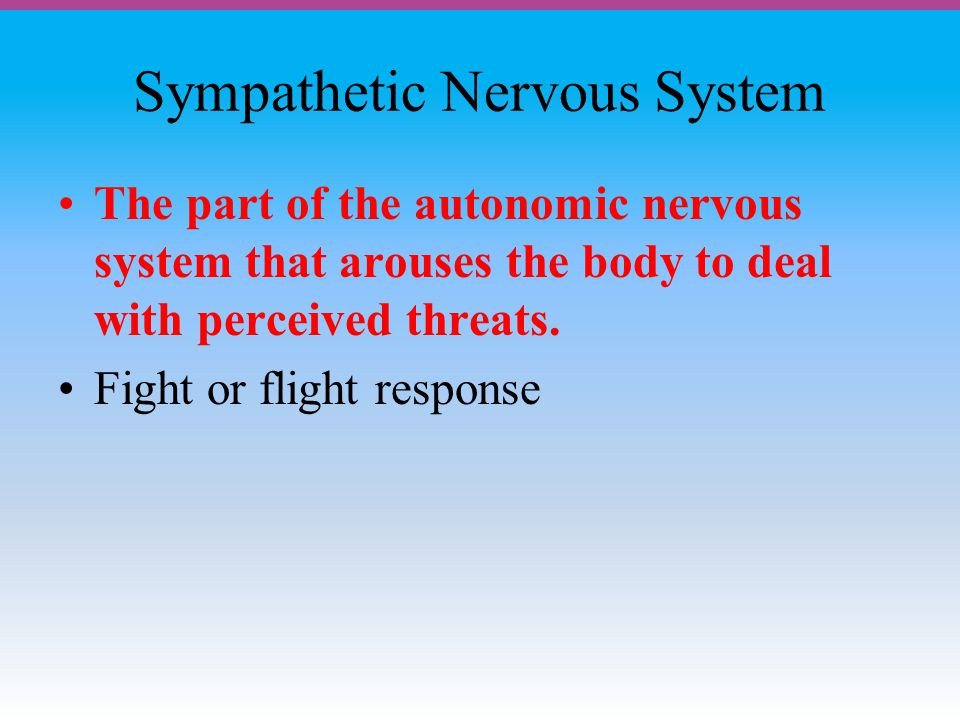 Sympathetic Nervous System

• The part of the autonomic nervous system that arouses the body to deal with perceived threats.
• Fight or flight response